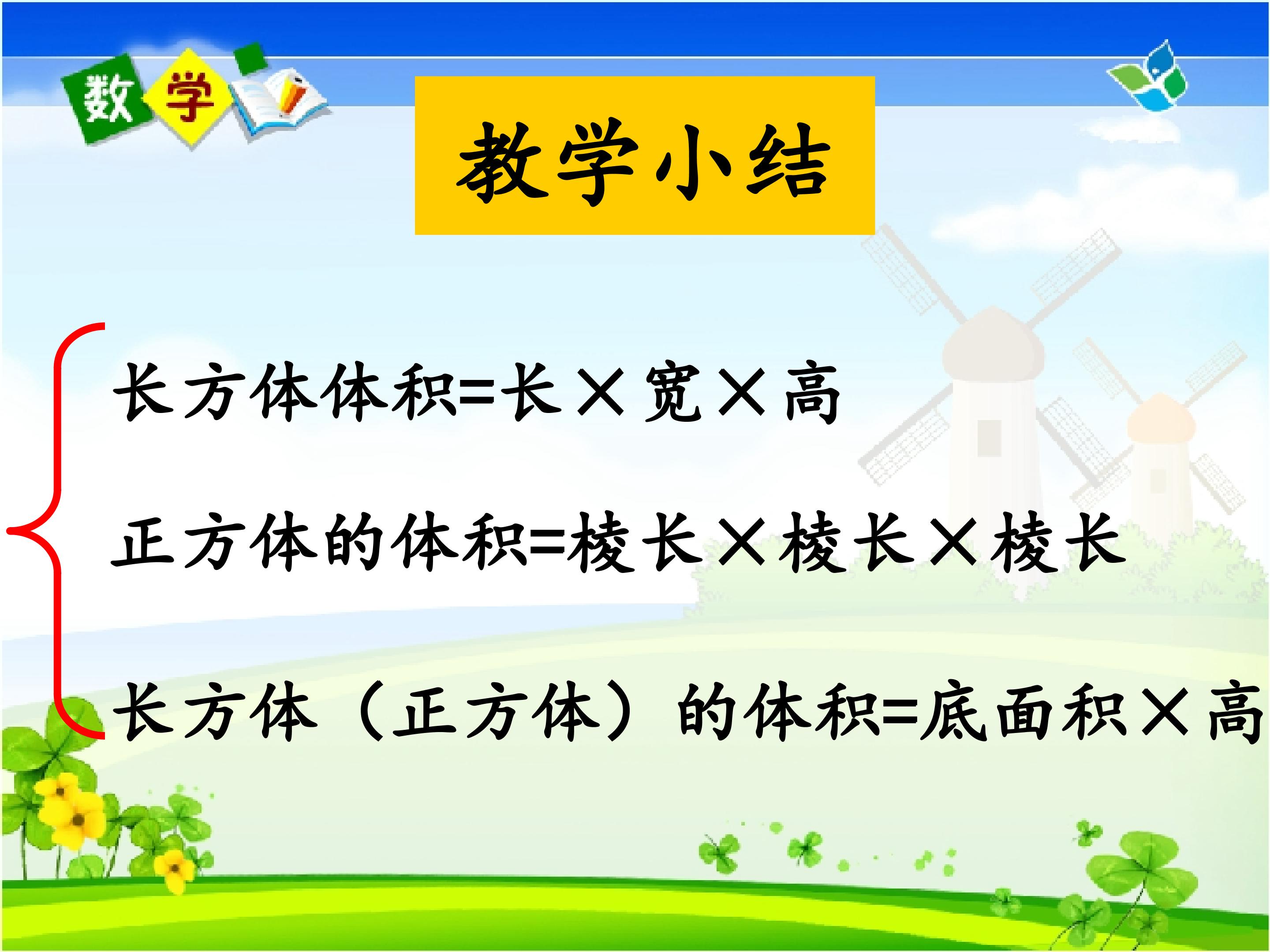 数学

教学小结

长方体体积=长×宽×高

正方体的体积=棱长×棱长×棱长

长方体（正方体）的体积=底面积×高